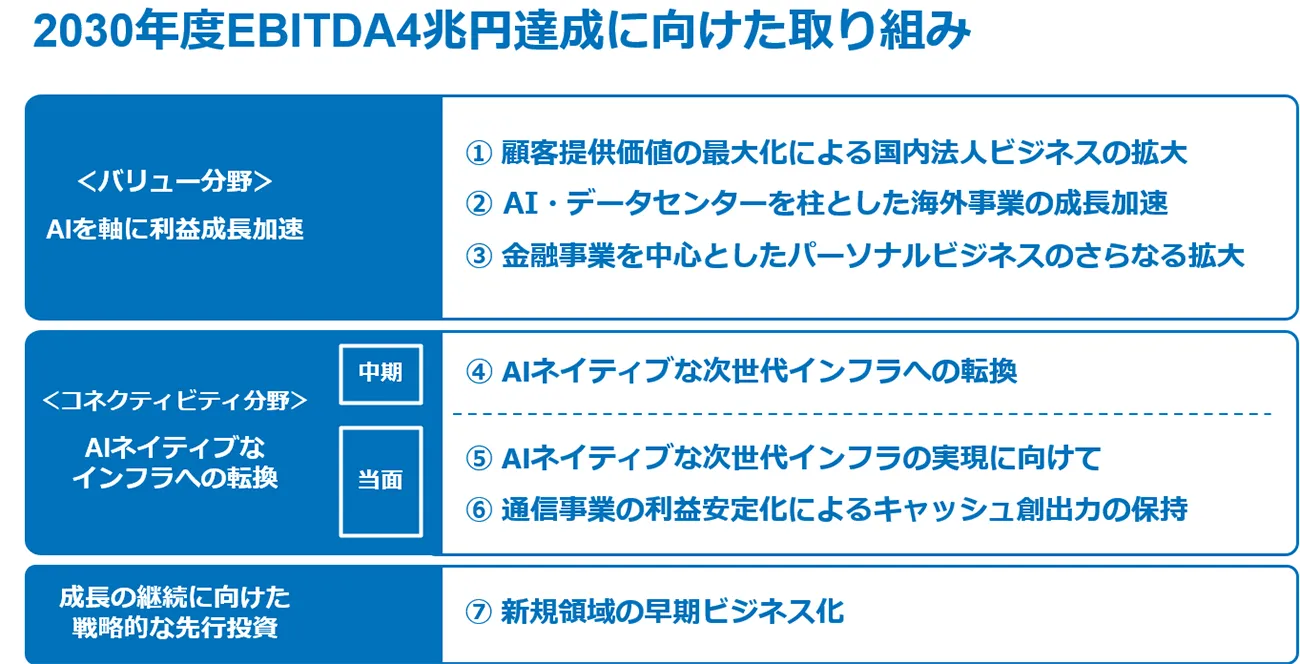 2030年度EBITDA4兆円達成に向けた取り組み

＜バリュー分野＞
AIを軸に利益成長加速

① 顧客提供価値の最大化による国内法人ビジネスの拡大
② AI・データセンターを柱とした海外事業の成長加速
③ 金融事業を中心としたパーソナルビジネスのさらなる拡大

＜コネクティビティ分野＞
AIネイティブな
インフラへの転換

中期

④ AIネイティブな次世代インフラへの転換

当面

⑤ AIネイティブな次世代インフラの実現に向けて
⑥ 通信事業の利益安定化によるキャッシュ創出力の保持

成長の継続に向けた
戦略的な先行投資

⑦ 新規領域の早期ビジネス化